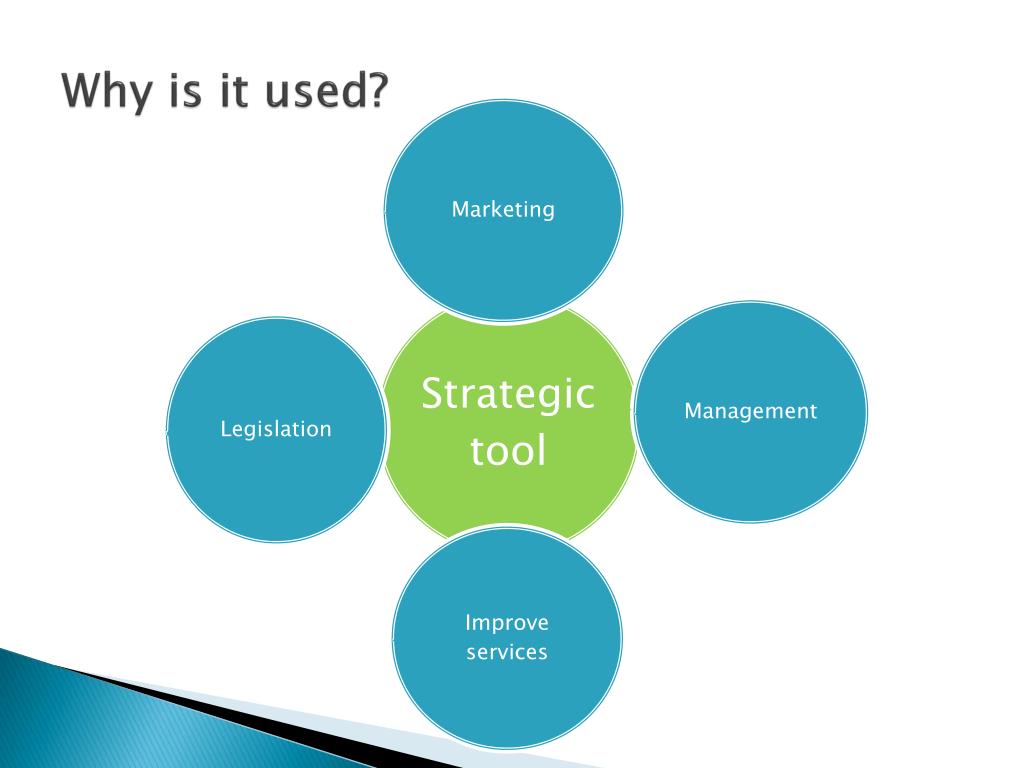 Why is it used?

Marketing

Legislation

Strategic tool

Management

Improve services